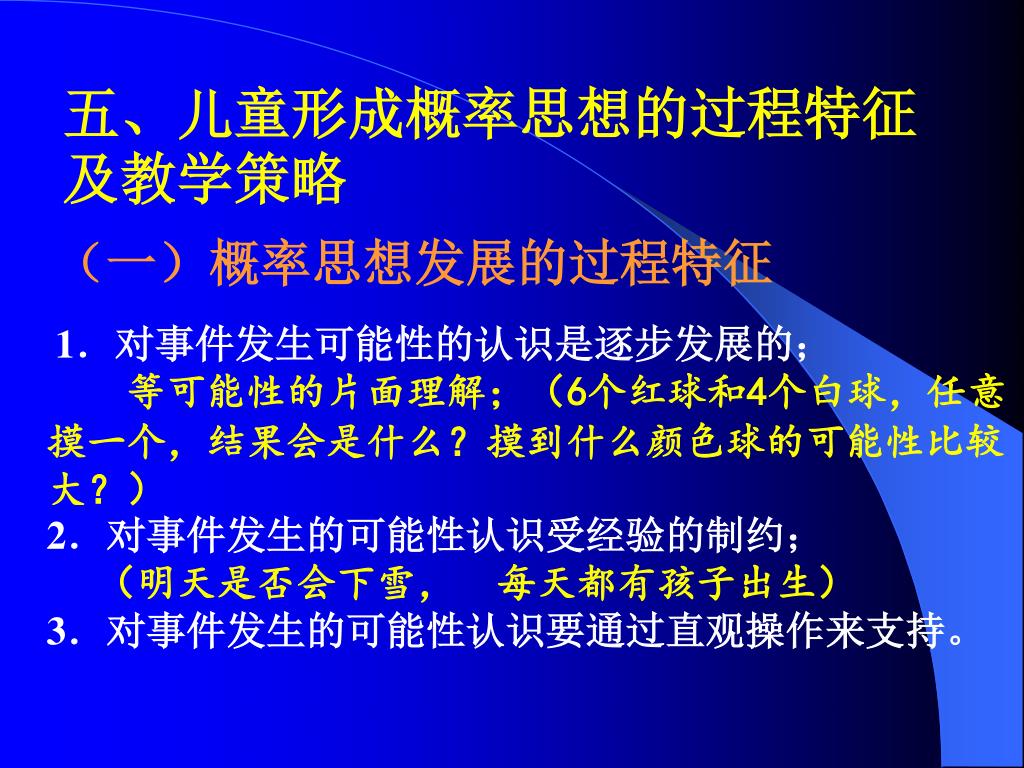 五、儿童形成概率思想的过程特征及教学策略

（一）概率思想发展的过程特征

1．对事件发生可能性的认识是逐步发展的；

等可能性的片面理解；（6个红球和4个白球，任意摸一个，结果会是什么？摸到什么颜色球的可能性比较大？）

2．对事件发生的可能性认识受经验的制约；

（明天是否会下雪，　每天都有孩子出生）

3．对事件发生的可能性认识要通过直观操作来支持。